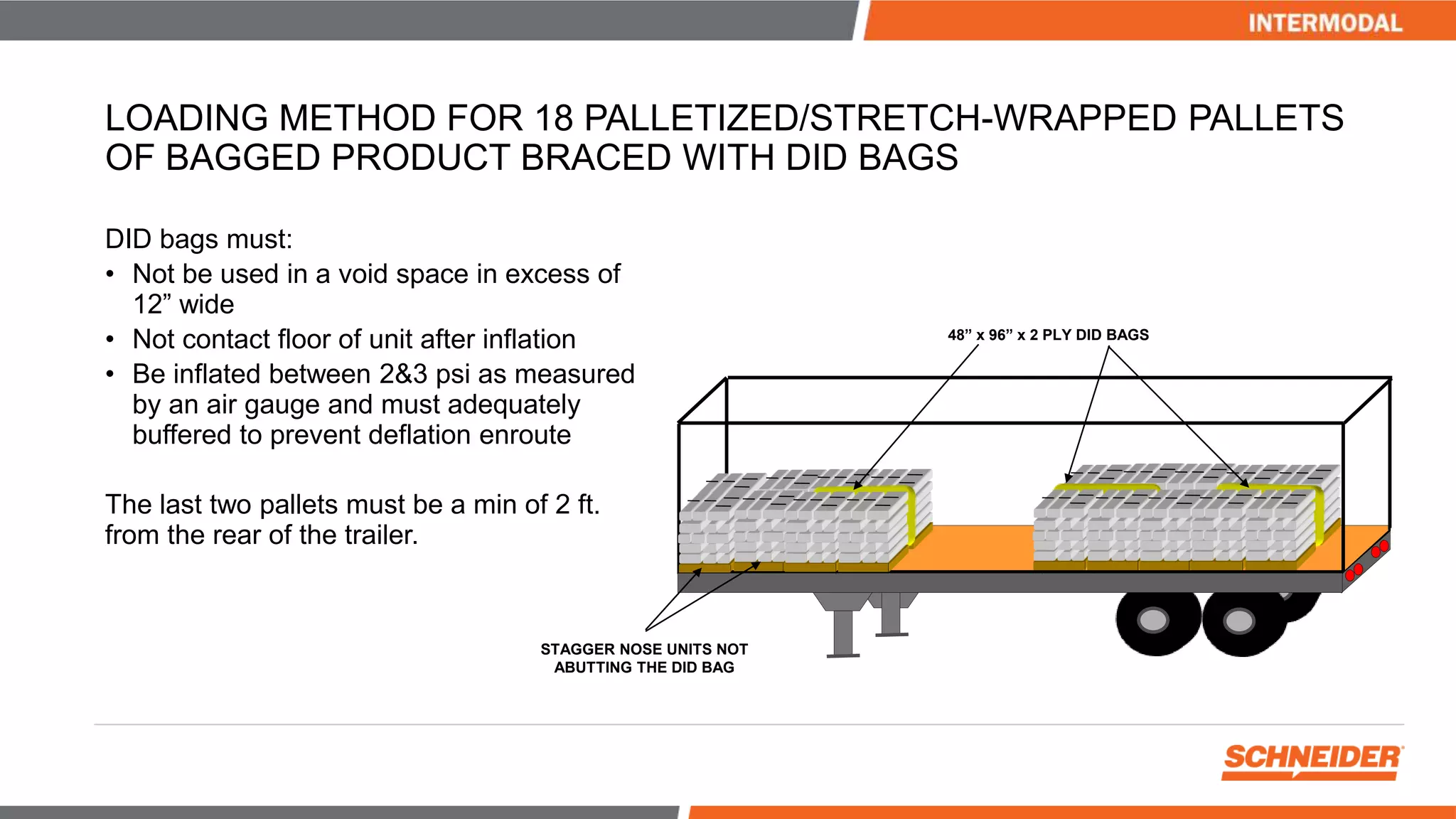 INTERMODAL

LOADING METHOD FOR 18 PALLETIZED/STRETCH-WRAPPED PALLETS OF BAGGED PRODUCT BRACED WITH DID BAGS

DID bags must:
• Not be used in a void space in excess of 12” wide
• Not contact floor of unit after inflation
• Be inflated between 2&3 psi as measured by an air gauge and must adequately buffered to prevent deflation enroute

The last two pallets must be a min of 2 ft. from the rear of the trailer.

48” x 96” x 2 PLY DID BAGS

STAGGER NOSE UNITS NOT ABUTTING THE DID BAG

SCHNEIDER